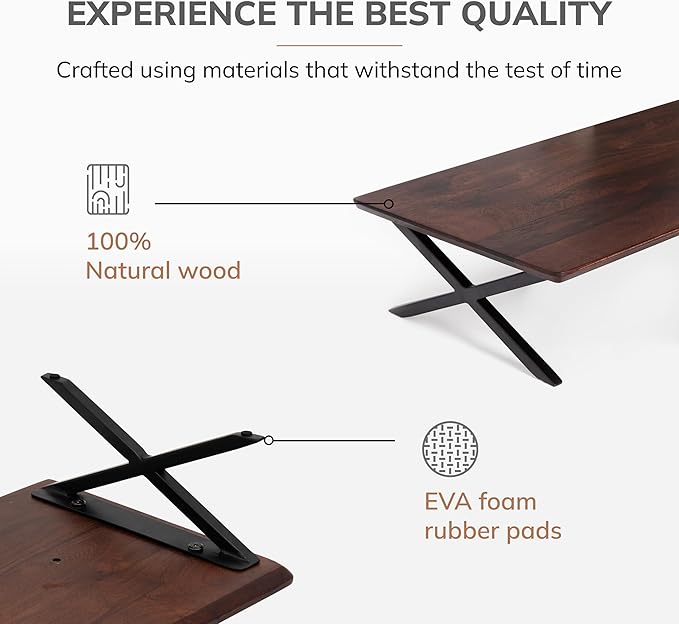 EXPERIENCE THE BEST QUALITY

Crafted using materials that withstand the test of time

100%
Natural wood

EVA foam
rubber pads